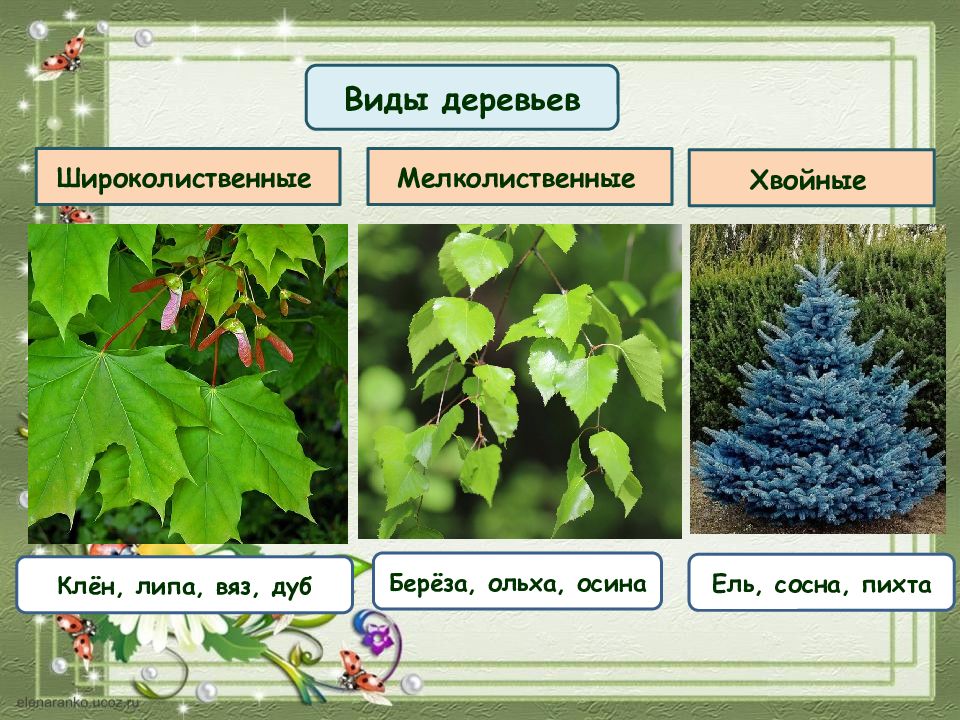 Виды деревьев

Широколиственные

Мелколиственные

Хвойные

Клён, липа, вяз, дуб

Берёза, ольха, осина

Ель, сосна, пихта

elenaranko.ucoz.ru